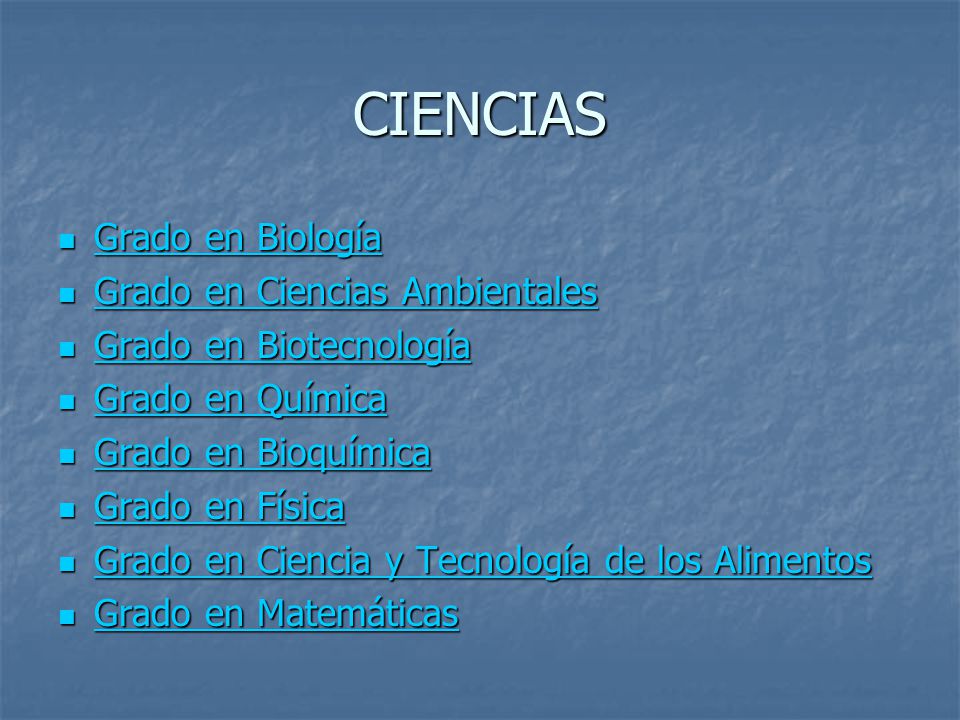 CIENCIAS

- Grado en Biología
- Grado en Ciencias Ambientales
- Grado en Biotecnología
- Grado en Química
- Grado en Bioquímica
- Grado en Física
- Grado en Ciencia y Tecnología de los Alimentos
- Grado en Matemáticas